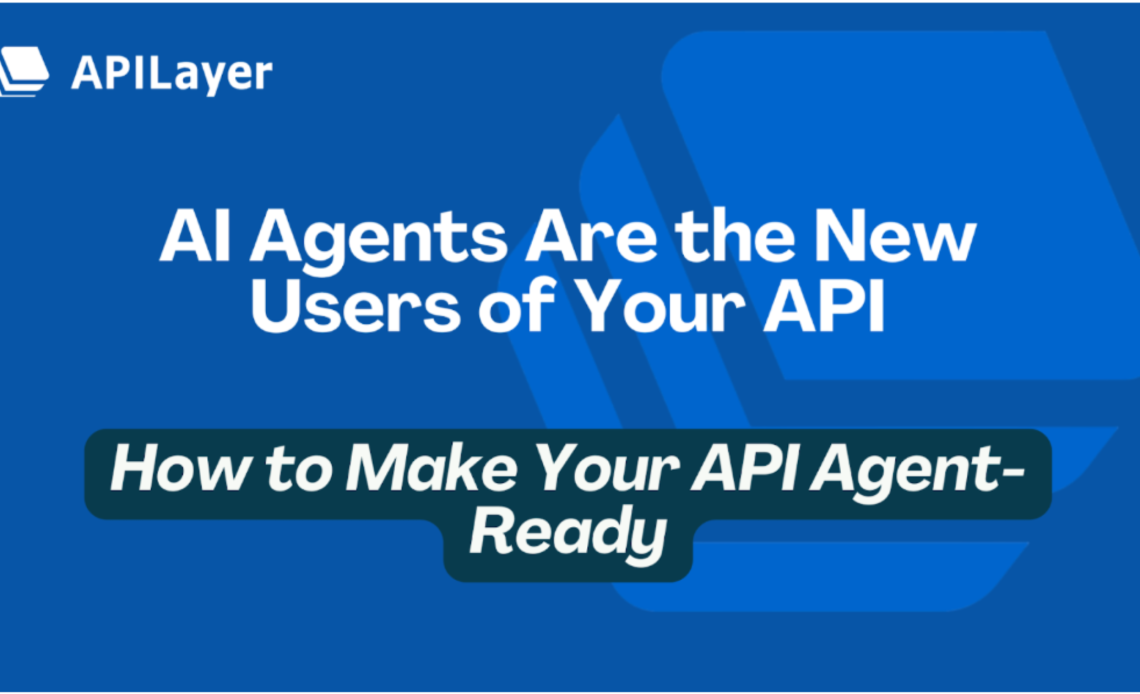 APILayer

AI Agents Are the New Users of Your API

How to Make Your API Agent-Ready